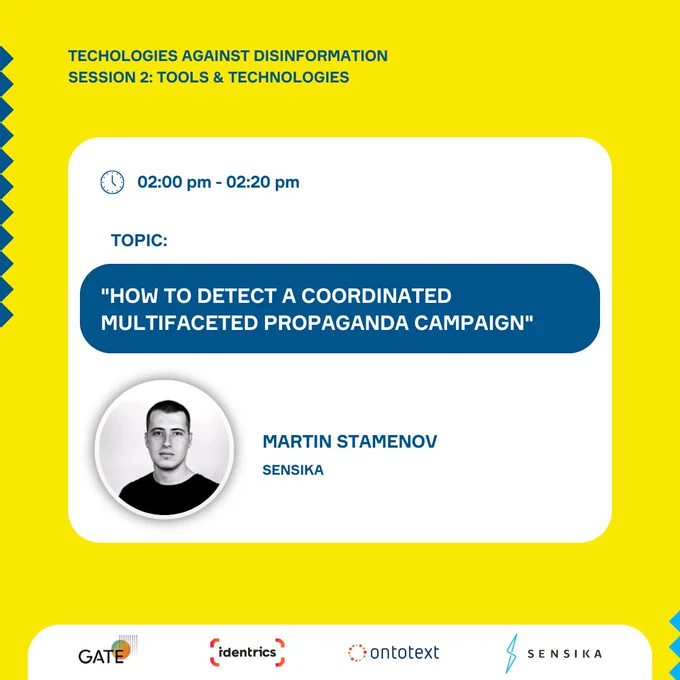 TECHOLOGIES AGAINST DISINFORMATION
SESSION 2: TOOLS & TECHNOLOGIES

02:00 pm - 02:20 pm

TOPIC:

"HOW TO DETECT A COORDINATED MULTIFACETED PROPAGANDA CAMPAIGN"

MARTIN STAMENOV
SENSIKA

GATE identrics ontotext SENSIKA